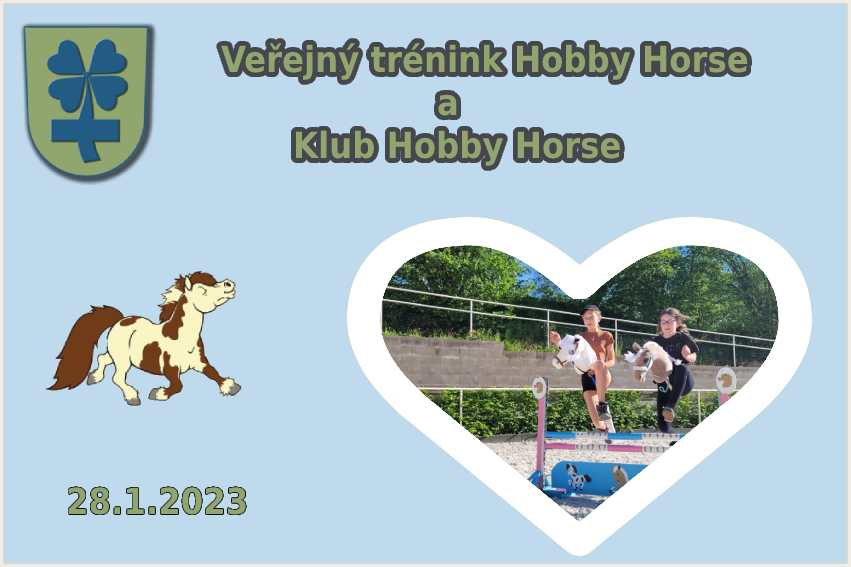 Veřejný trénink Hobby Horse
a
Klub Hobby Horse

28.1.2023